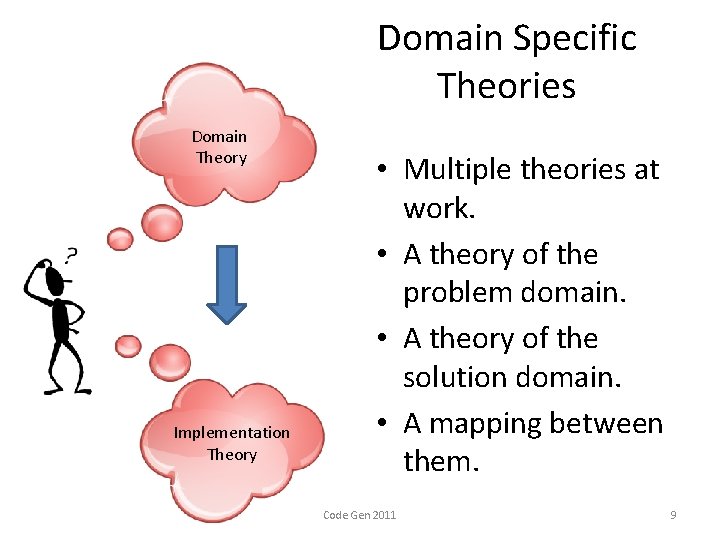 Domain Specific Theories

Domain Theory

?

Implementation Theory

• Multiple theories at work.
• A theory of the problem domain.
• A theory of the solution domain.
• A mapping between them.

Code Gen 2011

9